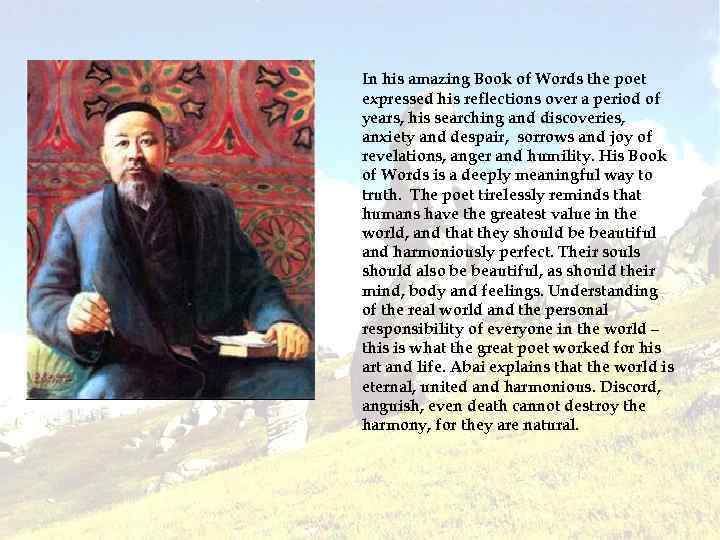 In his amazing Book of Words the poet expressed his reflections over a period of years, his searching and discoveries, anxiety and despair, sorrows and joy of revelations, anger and humility. His Book of Words is a deeply meaningful way to truth. The poet tirelessly reminds that humans have the greatest value in the world, and that they should be beautiful and harmoniously perfect. Their souls should also be beautiful, as should their mind, body and feelings. Understanding of the real world and the personal responsibility of everyone in the world – this is what the great poet worked for his art and life. Abai explains that the world is eternal, united and harmonious. Discord, anguish, even death cannot destroy the harmony, for they are natural.